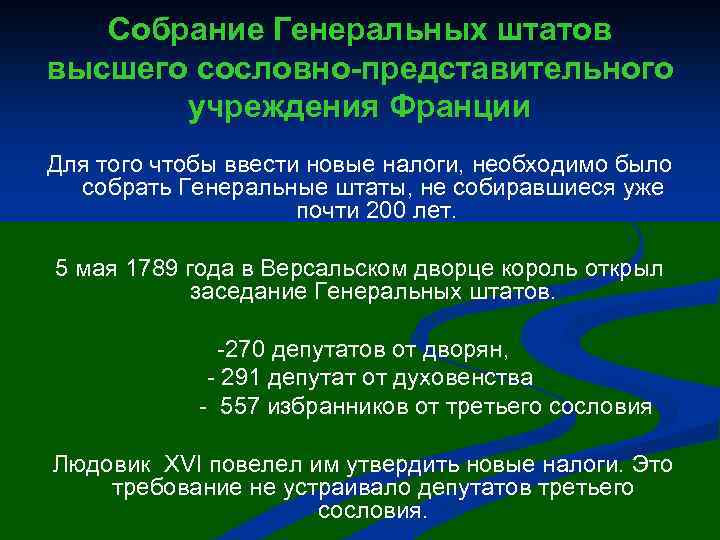 Собрание Генеральных штатов высшего сословно-представительного учреждения Франции

Для того чтобы ввести новые налоги, необходимо было собрать Генеральные штаты, не собиравшиеся уже почти 200 лет.

5 мая 1789 года в Версальском дворце король открыл заседание Генеральных штатов.

-270 депутатов от дворян,

- 291 депутат от духовенства

- 557 избранников от третьего сословия

Людовик XVI повелел им утвердить новые налоги. Это требование не устраивало депутатов третьего сословия.